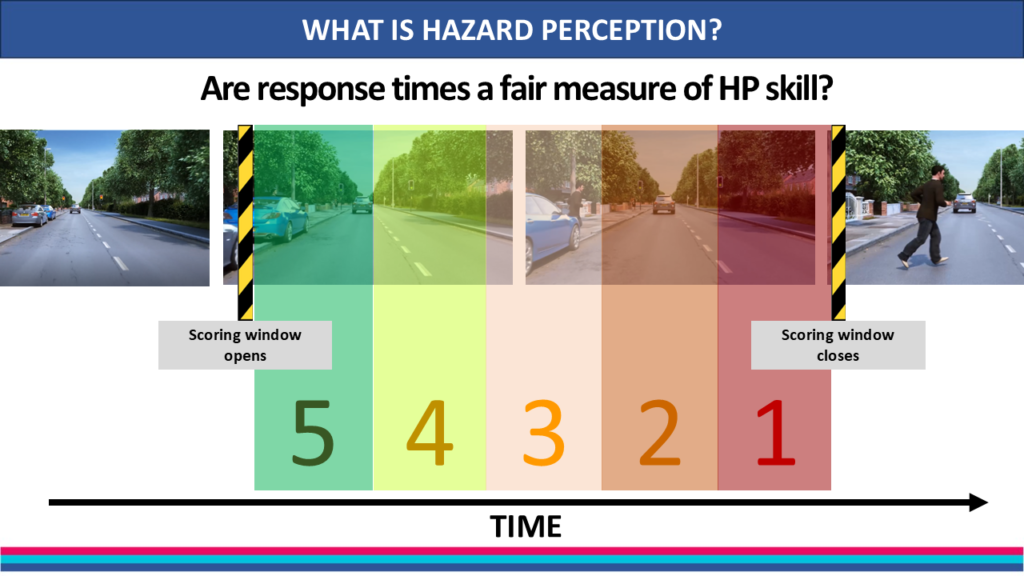 WHAT IS HAZARD PERCEPTION?

Are response times a fair measure of HP skill?

Scoring window opens

Scoring window closes

5 4 3 2 1

TIME